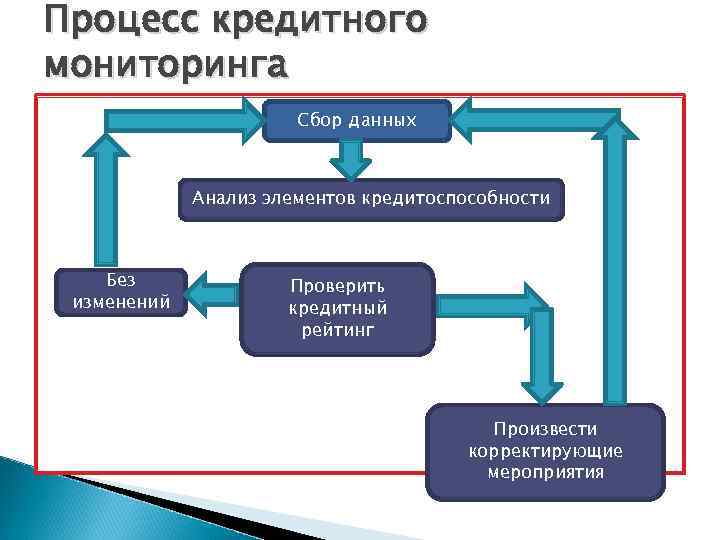 Процесс кредитного мониторинга

Сбор данных

Анализ элементов кредитоспособности

Без изменений

Проверить кредитный рейтинг

Произвести корректирующие мероприятия